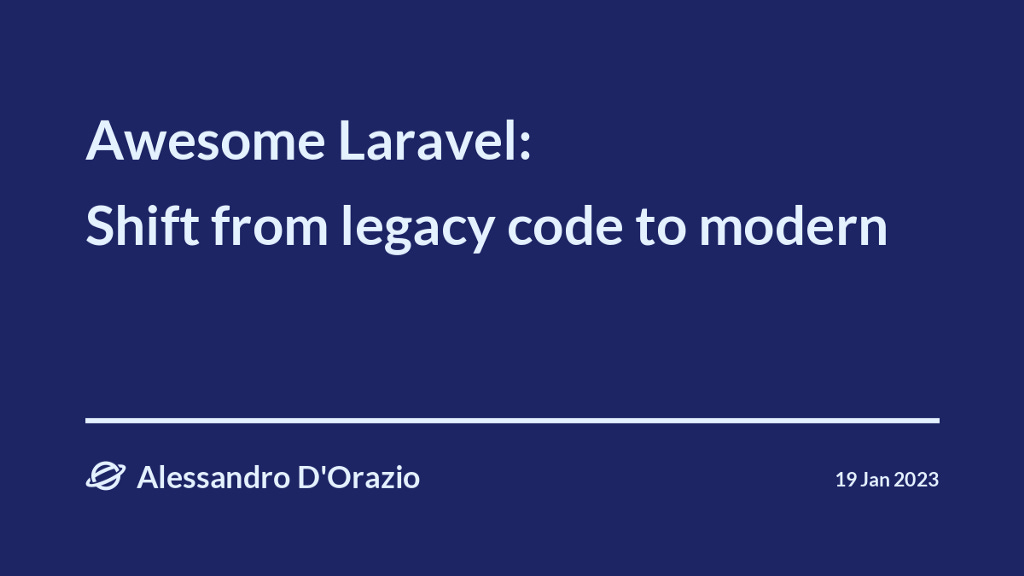 Awesome Laravel:
Shift from legacy code to modern

Alessandro D'Orazio

19 Jan 2023